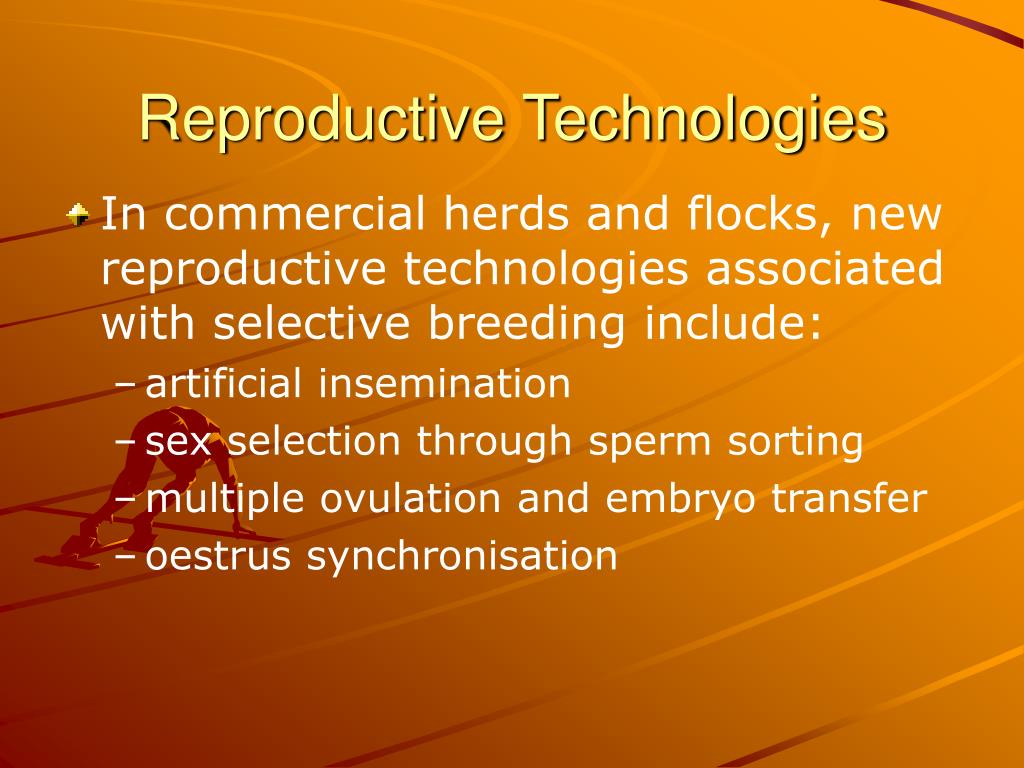 Reproductive Technologies

In commercial herds and flocks, new reproductive technologies associated with selective breeding include:

– artificial insemination
– sex selection through sperm sorting
– multiple ovulation and embryo transfer
– oestrus synchronisation